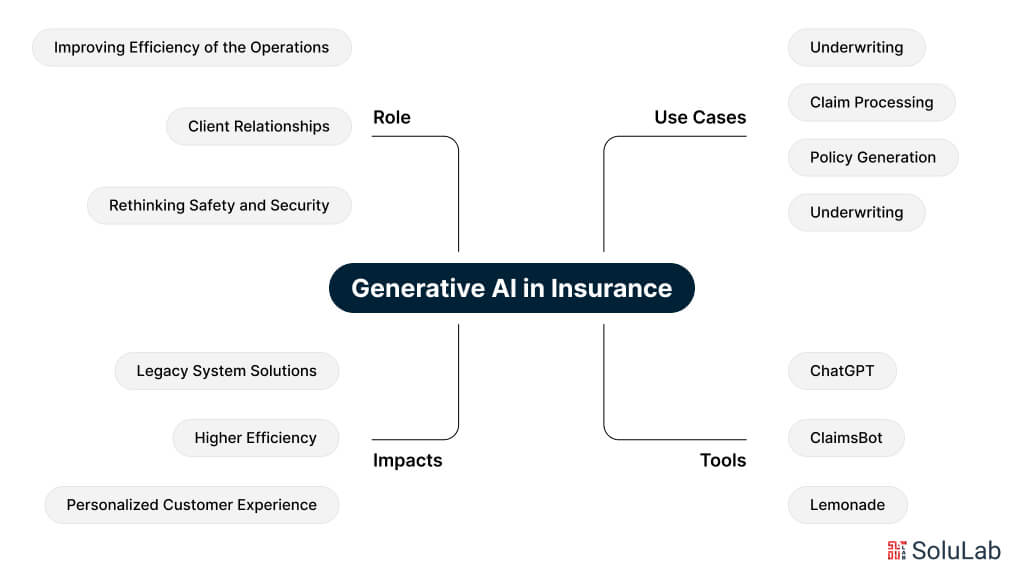 Generative AI in Insurance

Role

Improving Efficiency of the Operations

Client Relationships

Rethinking Safety and Security

Use Cases

Underwriting

Claim Processing

Policy Generation

Underwriting

Impacts

Legacy System Solutions

Higher Efficiency

Personalized Customer Experience

Tools

ChatGPT

ClaimsBot

Lemonade

SoluLab